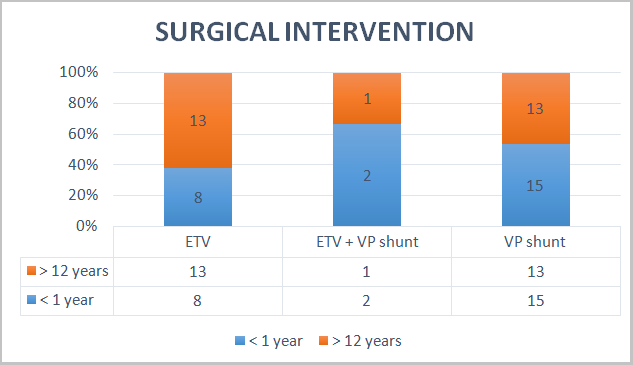 SURGICAL INTERVENTION

100%
80%
60%
40%
20%
0%

13
8
1
2
13
15

| | ETV | ETV + VP shunt | VP shunt |
|---|---|---|---|
| > 12 years | 13 | 1 | 13 |
| < 1 year | 8 | 2 | 15 |

< 1 year   > 12 years